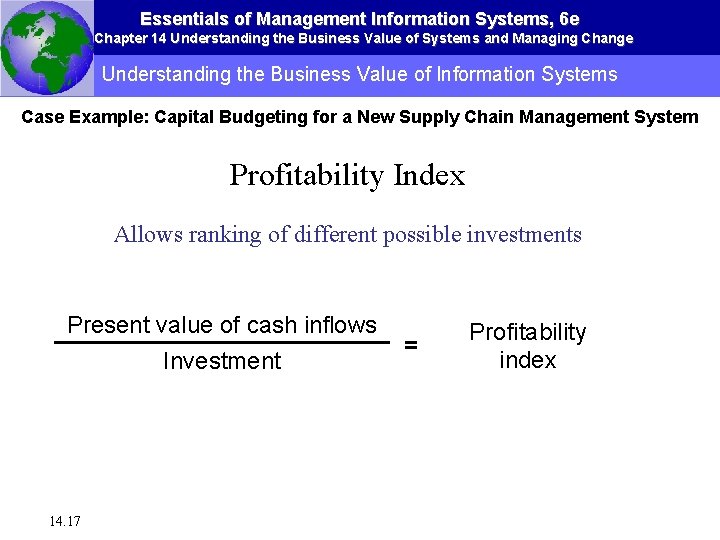 Essentials of Management Information Systems, 6e
Chapter 14 Understanding the Business Value of Systems and Managing Change

Understanding the Business Value of Information Systems

Case Example: Capital Budgeting for a New Supply Chain Management System

Profitability Index

Allows ranking of different possible investments

$\frac{\text{Present value of cash inflows}}{\text{Investment}} = \text{Profitability index}$

14.17